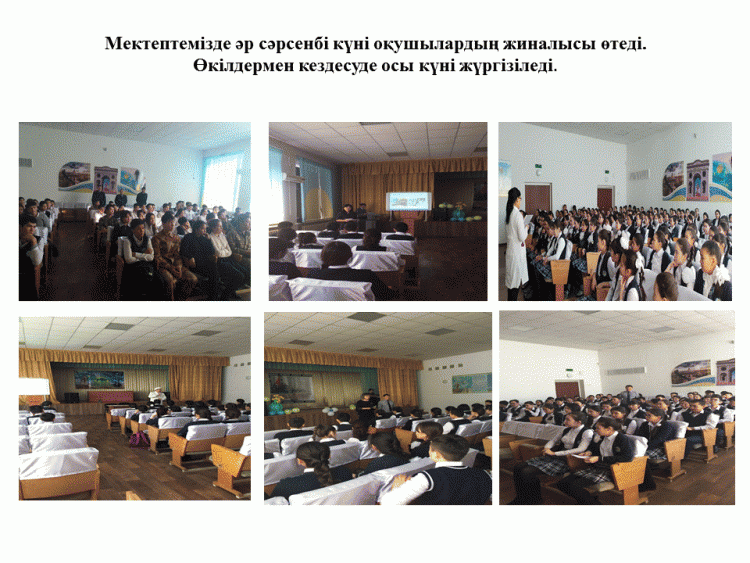 Мектептемізде әр сәрсенбі күні оқушылардың жиналысы өтеді.
Өкілдермен кездесуде осы күні жүргізіледі.